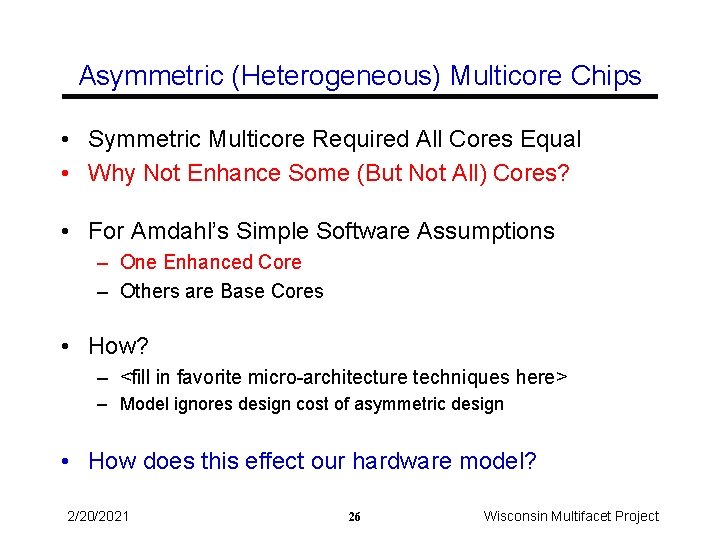 Asymmetric (Heterogeneous) Multicore Chips

• Symmetric Multicore Required All Cores Equal
• Why Not Enhance Some (But Not All) Cores?

• For Amdahl's Simple Software Assumptions
– One Enhanced Core
– Others are Base Cores

• How?
– <fill in favorite micro-architecture techniques here>
– Model ignores design cost of asymmetric design

• How does this effect our hardware model?

2/20/2021 26 Wisconsin Multifacet Project